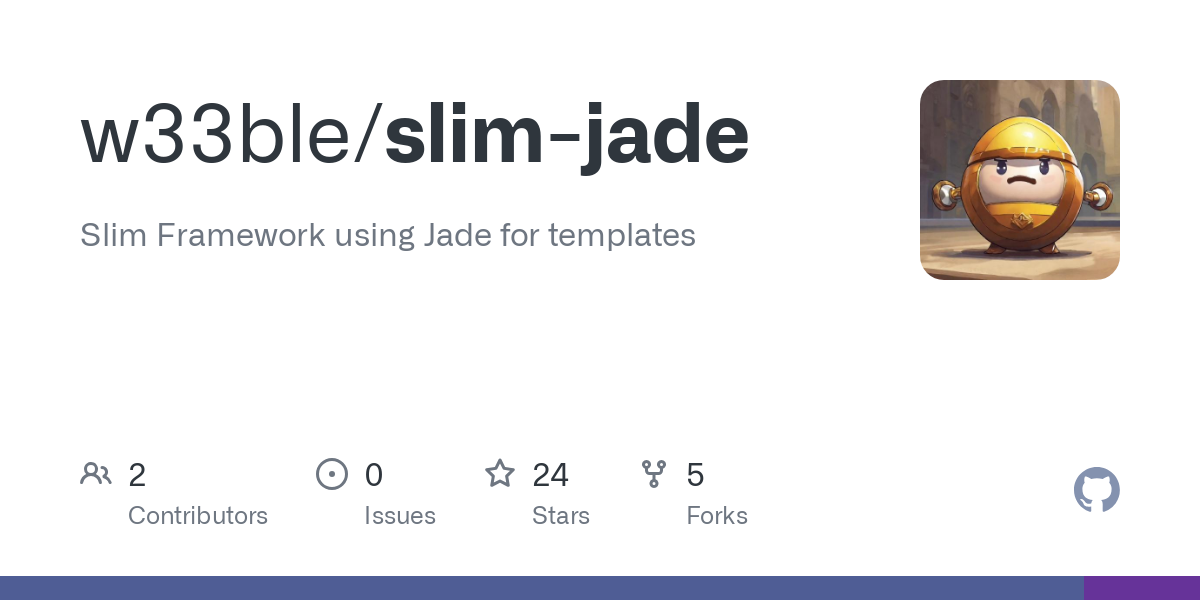 w33ble/slim-jade

Slim Framework using Jade for templates

2
Contributors

0
Issues

24
Stars

5
Forks